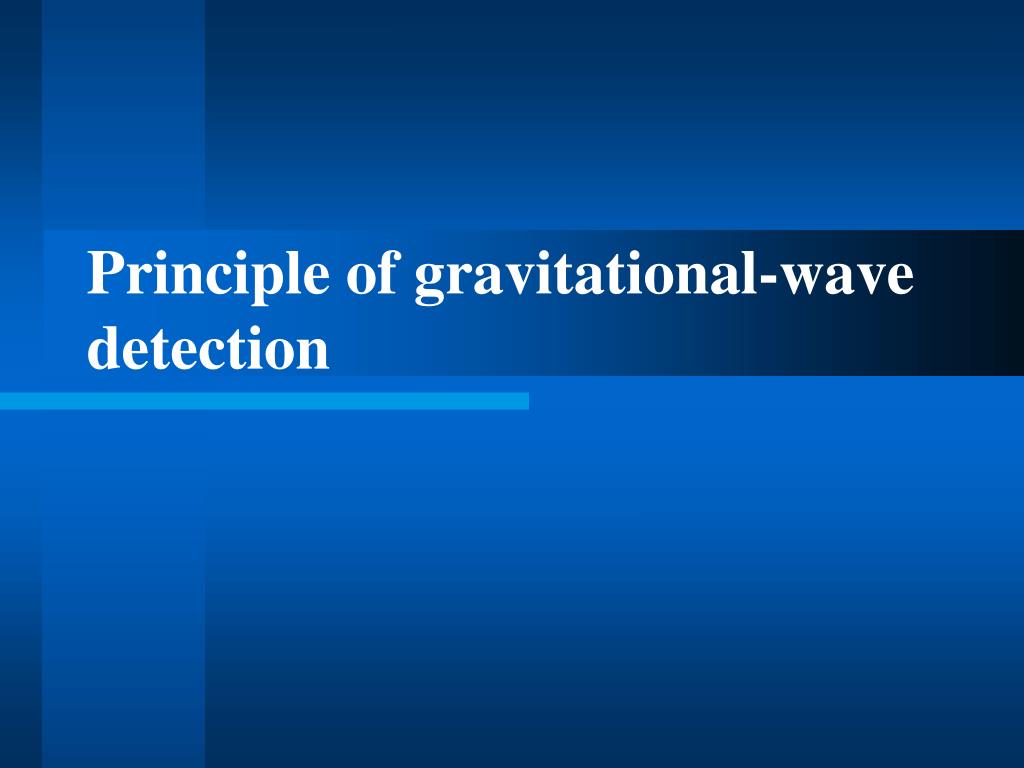 Principle of gravitational-wave detection